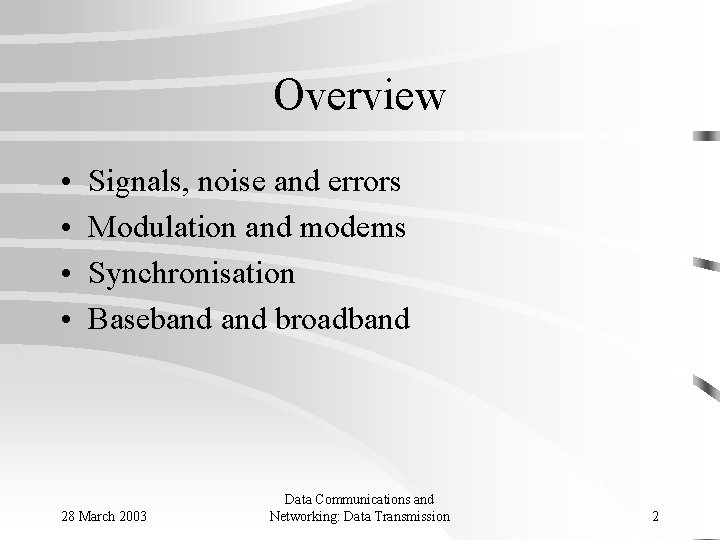 Overview

• Signals, noise and errors
• Modulation and modems
• Synchronisation
• Baseband and broadband

28 March 2003

Data Communications and Networking: Data Transmission

2